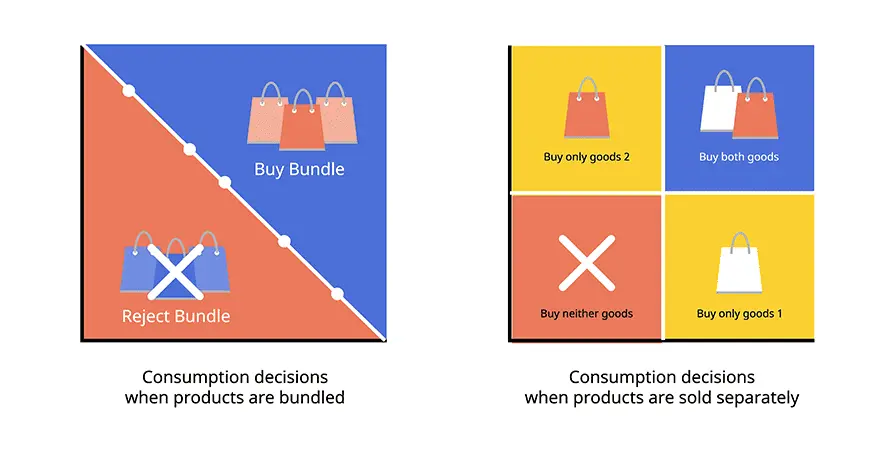 Buy Bundle

Reject Bundle

Consumption decisions when products are bundled

Buy only goods 2

Buy both goods

Buy neither goods

Buy only goods 1

Consumption decisions when products are sold separately